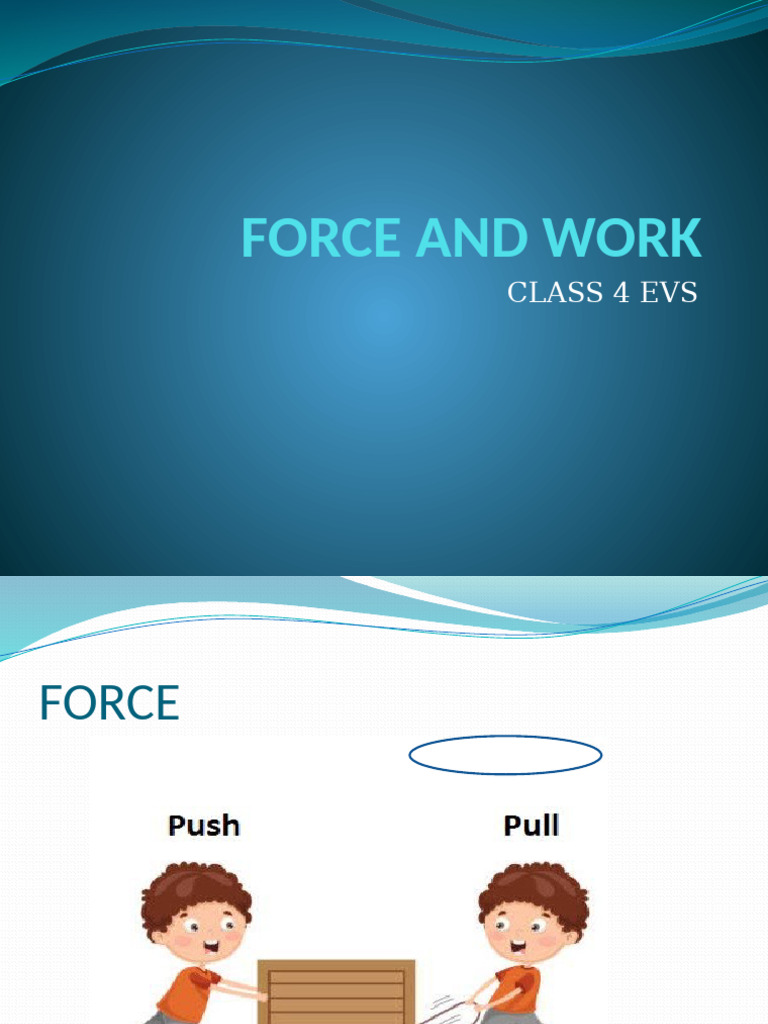 FORCE AND WORK

CLASS 4 EVS

FORCE

Push

Pull